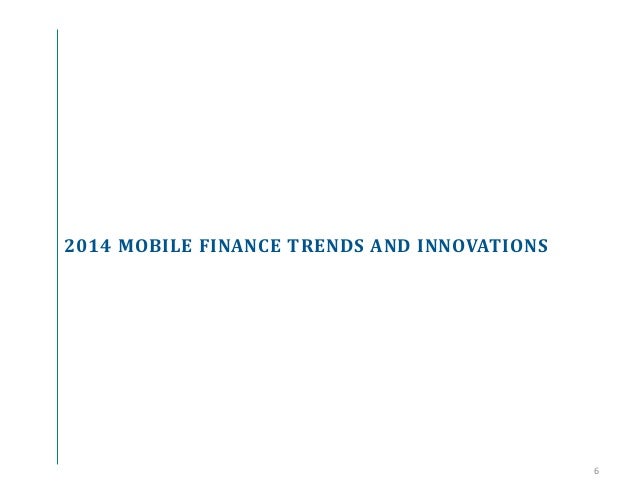 2014 MOBILE FINANCE TRENDS AND INNOVATIONS

6